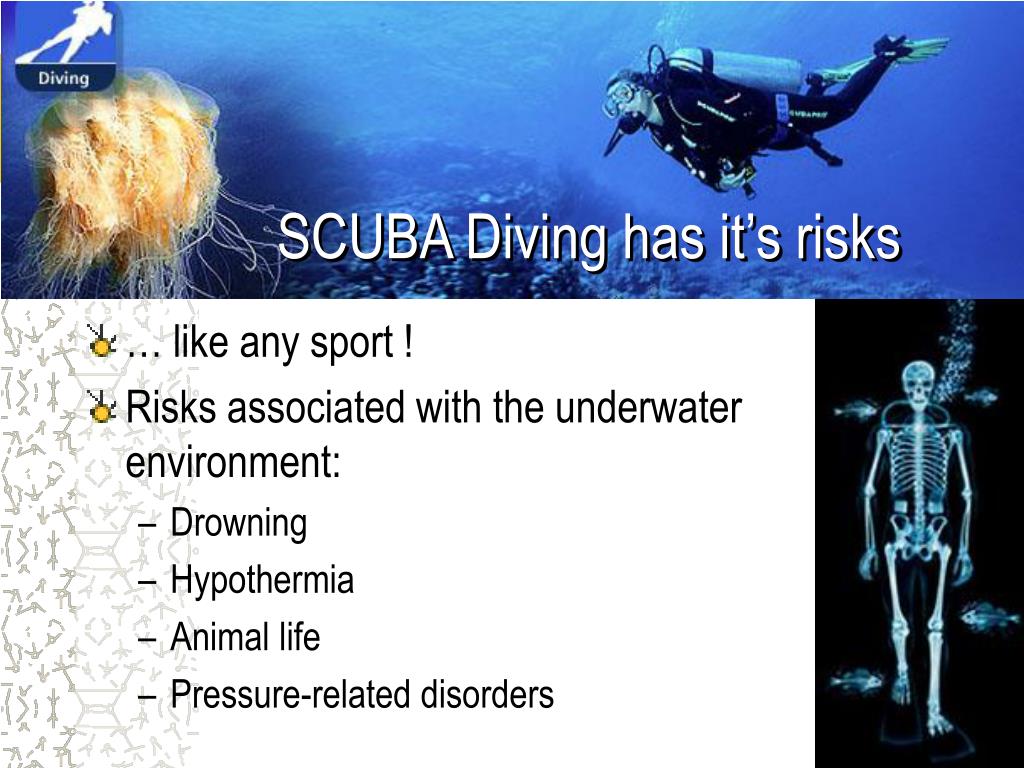 Diving

SCUBA Diving has it’s risks

… like any sport !

Risks associated with the underwater environment:

– Drowning

– Hypothermia

– Animal life

– Pressure-related disorders